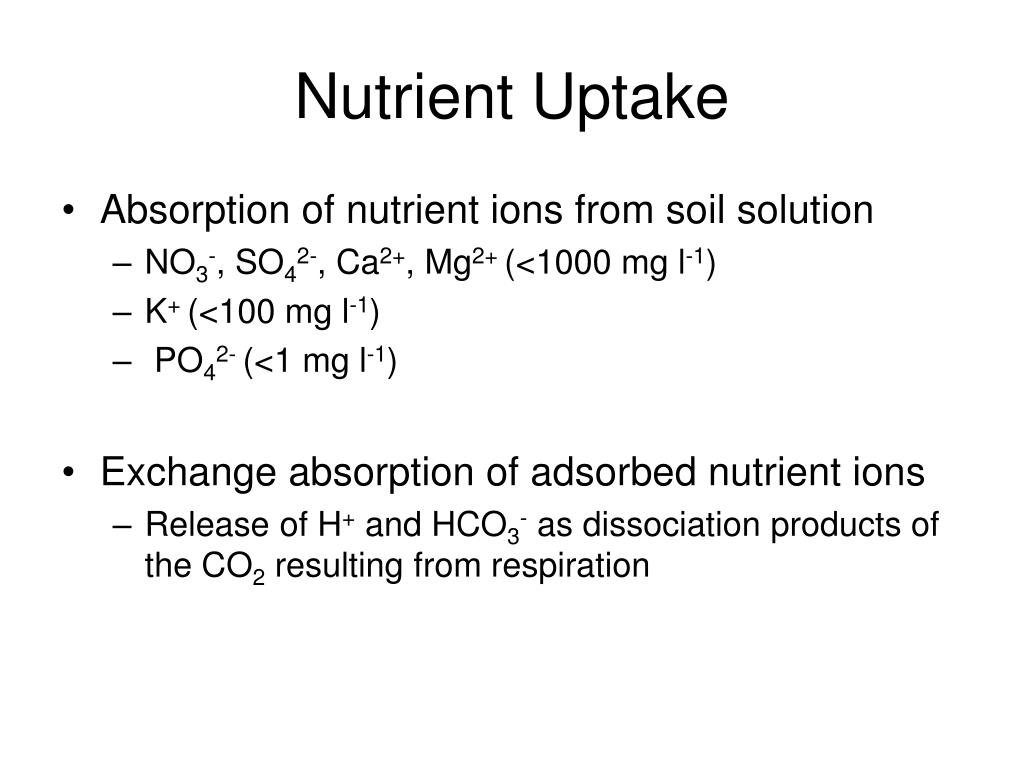 Nutrient Uptake

• Absorption of nutrient ions from soil solution
– $NO_3^-$, $SO_4^{2-}$, $Ca^{2+}$, $Mg^{2+}$ (<1000 mg $l^{-1}$)
– $K^+$ (<100 mg $l^{-1}$)
– $PO_4^{2-}$ (<1 mg $l^{-1}$)

• Exchange absorption of adsorbed nutrient ions
– Release of $H^+$ and $HCO_3^-$ as dissociation products of the $CO_2$ resulting from respiration